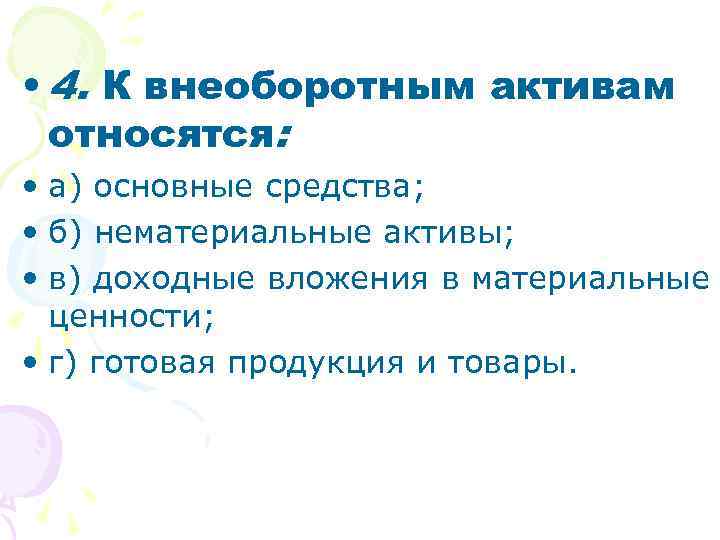 • 4. К внеоборотным активам относятся:
• а) основные средства;
• б) нематериальные активы;
• в) доходные вложения в материальные ценности;
• г) готовая продукция и товары.